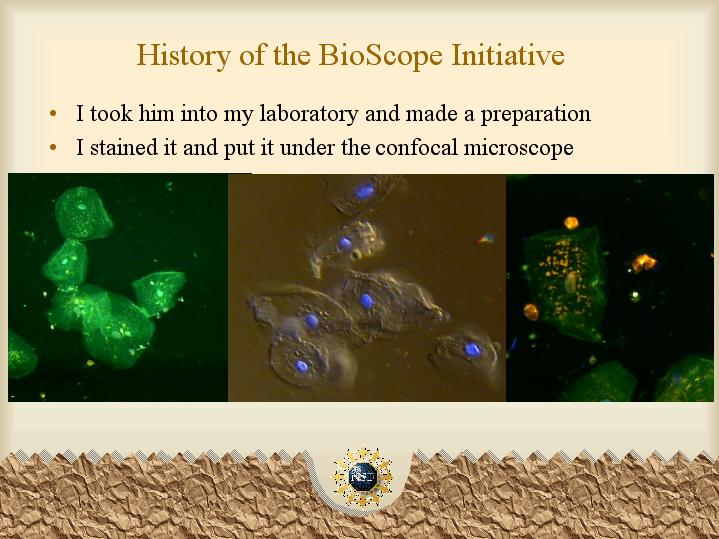 History of the BioScope Initiative

• I took him into my laboratory and made a preparation
• I stained it and put it under the confocal microscope

NSF